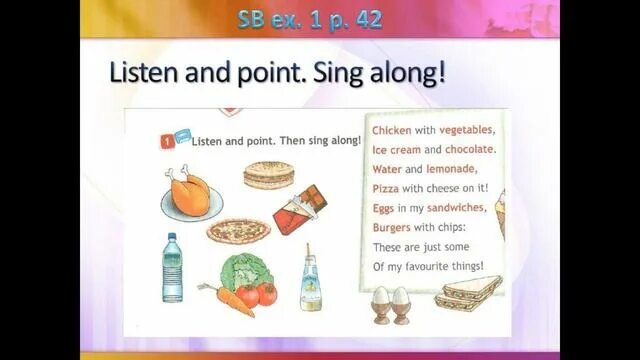 SB ex. 1 p. 42

Listen and point. Sing along!

1 Listen and point. Then sing along!

Chicken with vegetables,
Ice cream and chocolate.
Water and lemonade,
Pizza with cheese on it!
Eggs in my sandwiches,
Burgers with chips:
These are just some
Of my favourite things!